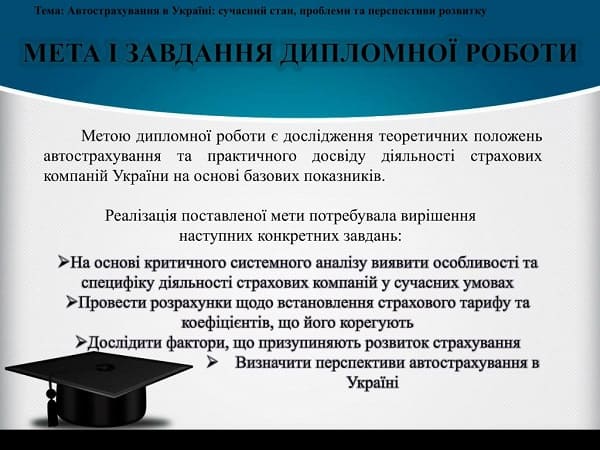 Тема: Автострахування в Україні: сучасний стан, проблеми та перспективи розвитку

МЕТА І ЗАВДАННЯ ДИПЛОМНОЇ РОБОТИ

Метою дипломної роботи є дослідження теоретичних положень автострахування та практичного досвіду діяльності страхових компаній України на основі базових показників.

Реалізація поставленої мети потребувала вирішення наступних конкретних завдань:

➢На основі критичного системного аналізу виявити особливості та специфіку діяльності страхових компаній у сучасних умовах

➢Провести розрахунки щодо встановлення страхового тарифу та коефіцієнтів, що його корегують

➢Дослідити фактори, що призупиняють розвиток страхування

➢ Визначити перспективи автострахування в Україні